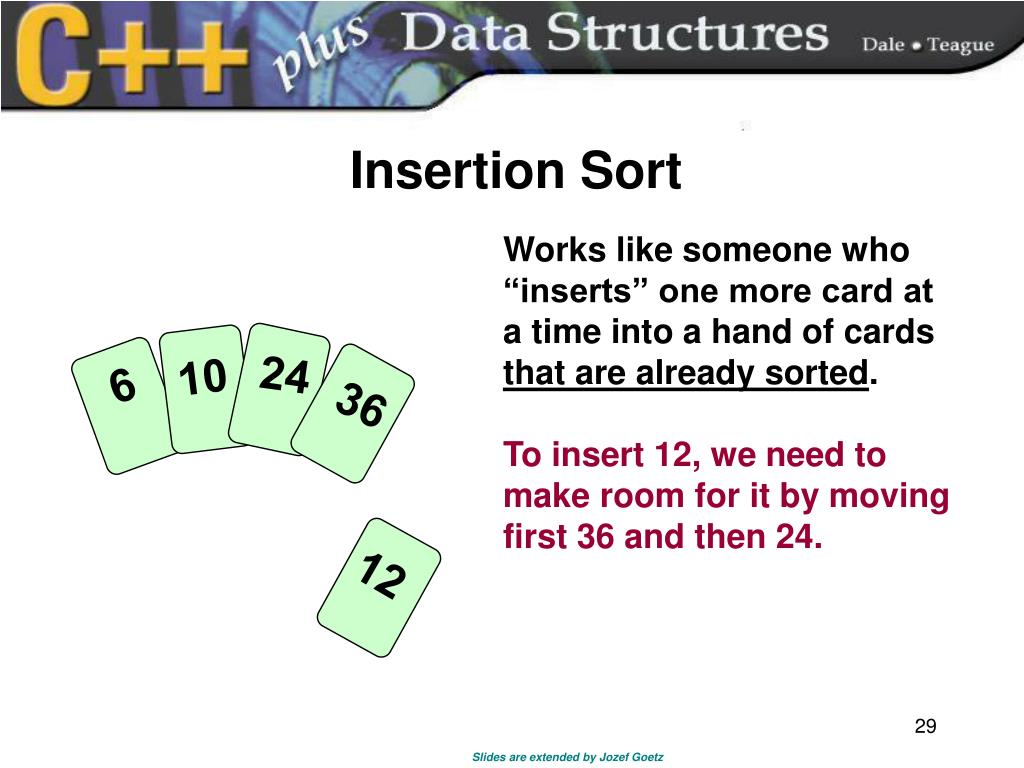 C++ plus Data Structures Dale • Teague

Insertion Sort

6 10 24 36

12

Works like someone who “inserts” one more card at a time into a hand of cards that are already sorted.

To insert 12, we need to make room for it by moving first 36 and then 24.

29

Slides are extended by Jozef Goetz